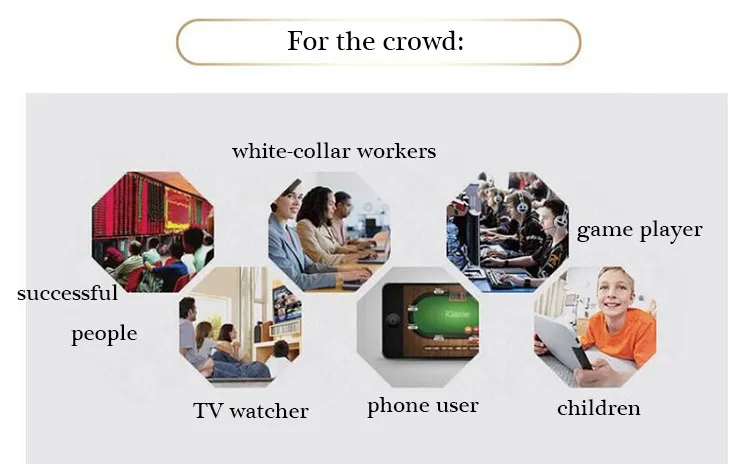 For the crowd:

white-collar workers

game player

successful

people

TV watcher

phone user

children